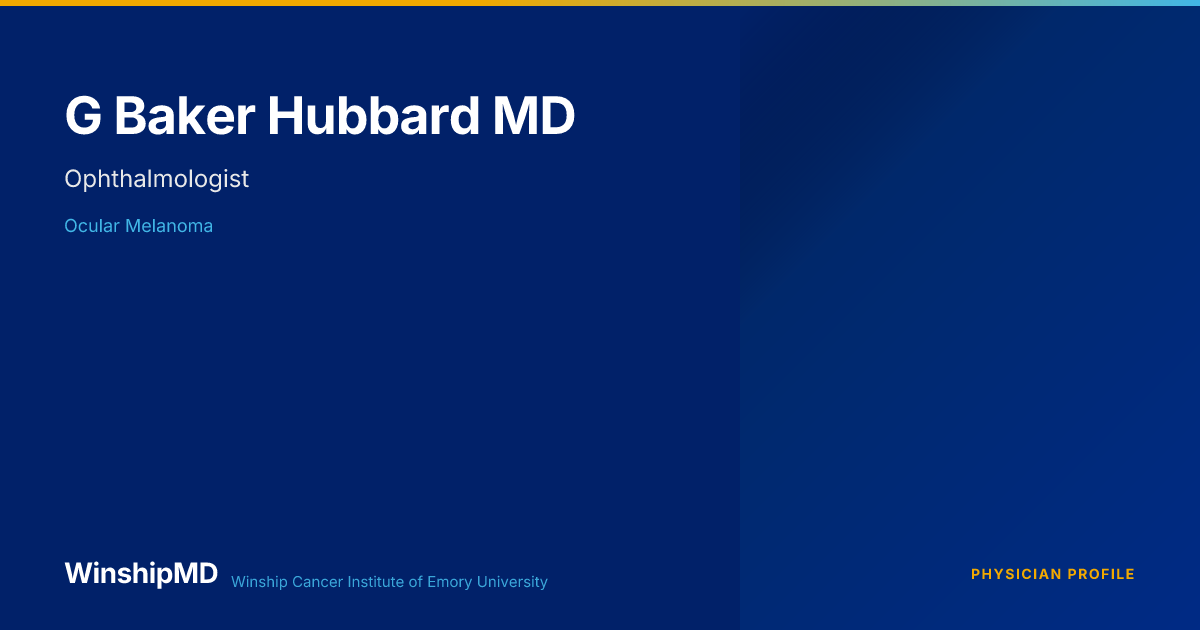 G Baker Hubbard MD

Ophthalmologist

Ocular Melanoma

WinshipMD Winship Cancer Institute of Emory University

PHYSICIAN PROFILE